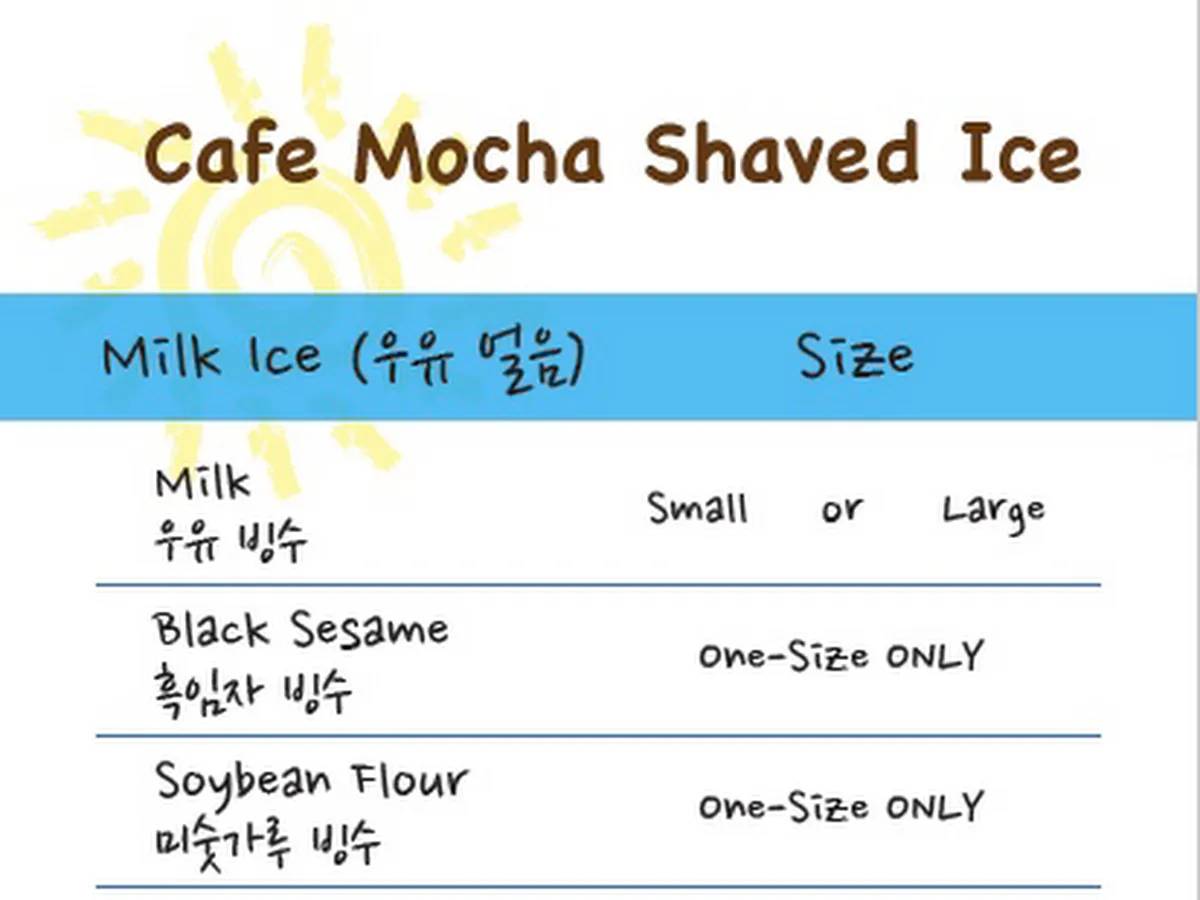 Cafe Mocha Shaved Ice

| Milk Ice (우유 얼음) | Size |
|---|---|
| Milk 우유 빙수 | Small or Large |
| Black Sesame 흑임자 빙수 | One-Size ONLY |
| Soybean Flour 미숫가루 빙수 | One-Size ONLY |